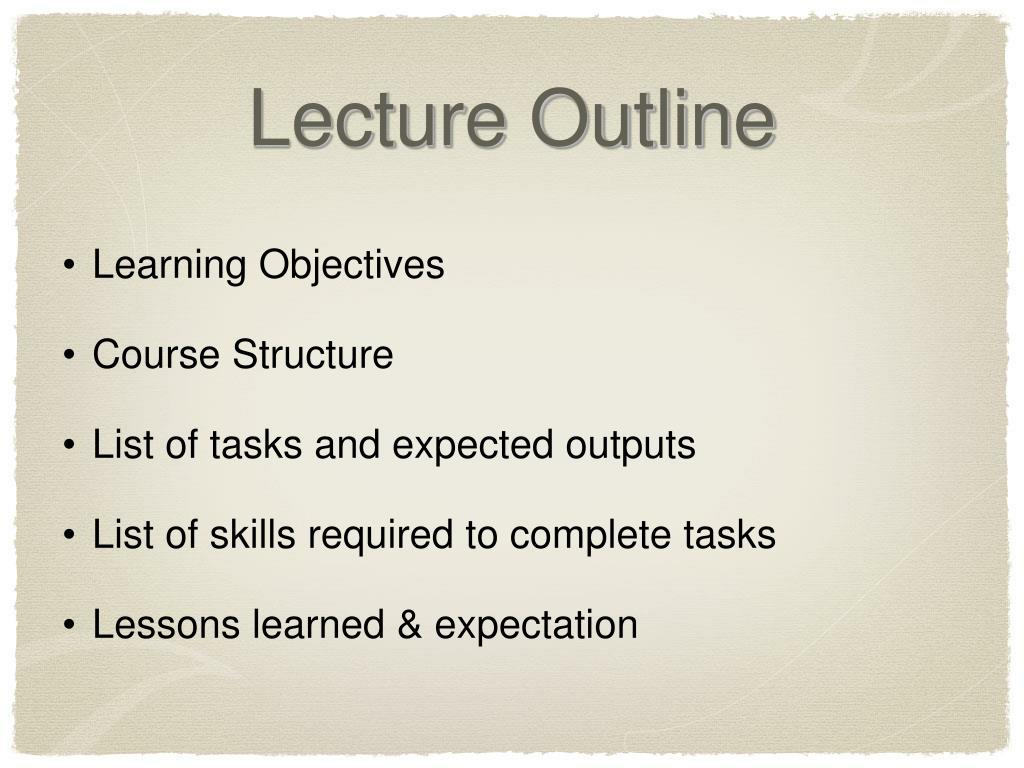 Lecture Outline

• Learning Objectives

• Course Structure

• List of tasks and expected outputs

• List of skills required to complete tasks

• Lessons learned & expectation